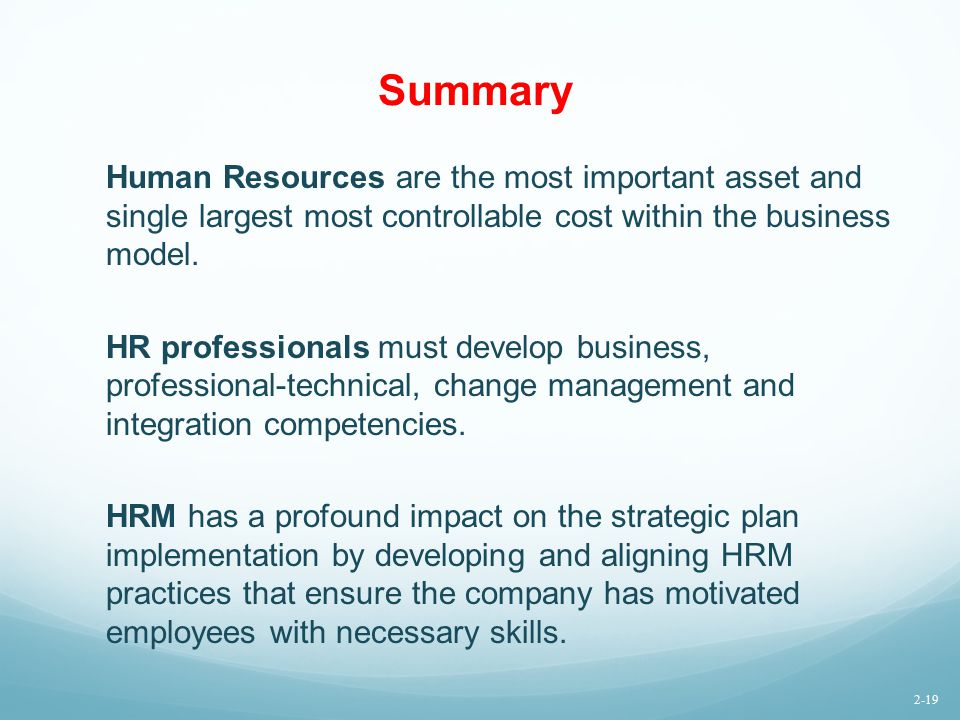 Summary

Human Resources are the most important asset and single largest most controllable cost within the business model.

HR professionals must develop business, professional-technical, change management and integration competencies.

HRM has a profound impact on the strategic plan implementation by developing and aligning HRM practices that ensure the company has motivated employees with necessary skills.

2-19